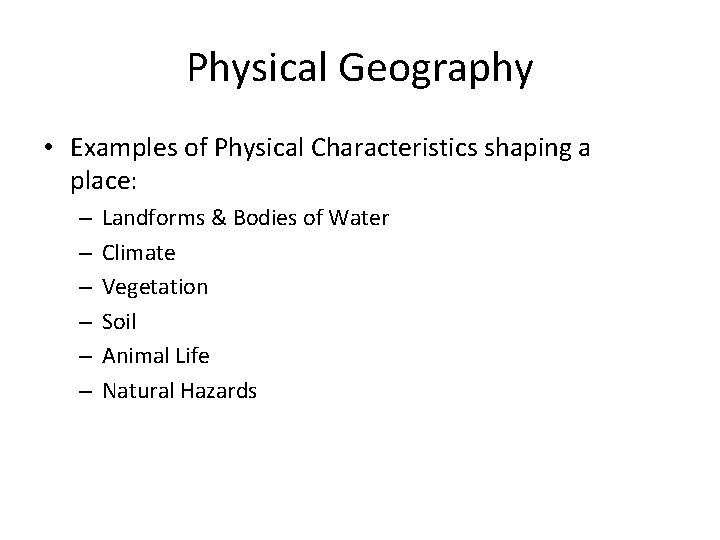 Physical Geography

• Examples of Physical Characteristics shaping a place:
– Landforms & Bodies of Water
– Climate
– Vegetation
– Soil
– Animal Life
– Natural Hazards